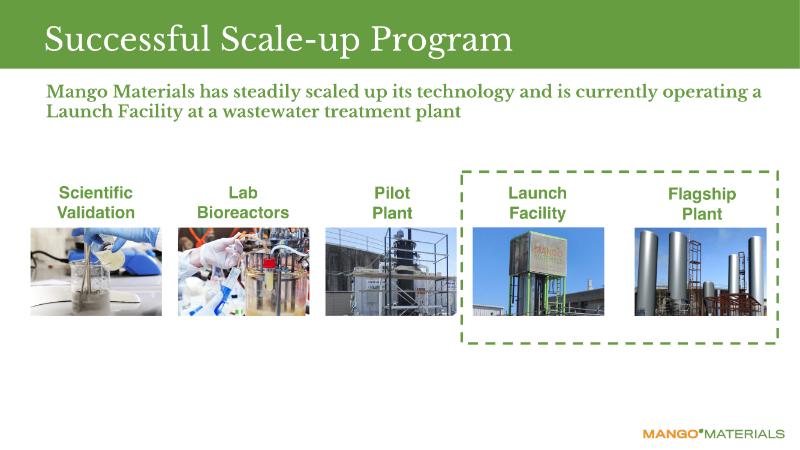 Successful Scale-up Program

Mango Materials has steadily scaled up its technology and is currently operating a Launch Facility at a wastewater treatment plant

Scientific Validation

Lab Bioreactors

Pilot Plant

Launch Facility

MANGO

Flagship Plant

MANGO MATERIALS